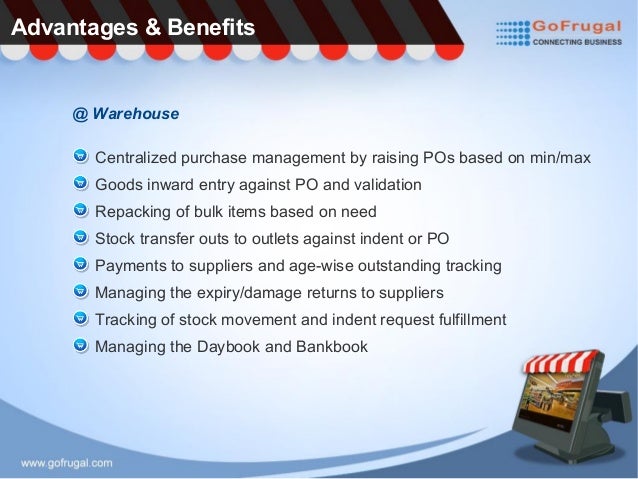 Advantages & Benefits

GoFrugal
CONNECTING BUSINESS

@ Warehouse

Centralized purchase management by raising POs based on min/max
Goods inward entry against PO and validation
Repacking of bulk items based on need
Stock transfer outs to outlets against indent or PO
Payments to suppliers and age-wise outstanding tracking
Managing the expiry/damage returns to suppliers
Tracking of stock movement and indent request fulfillment
Managing the Daybook and Bankbook

www.gofrugal.com